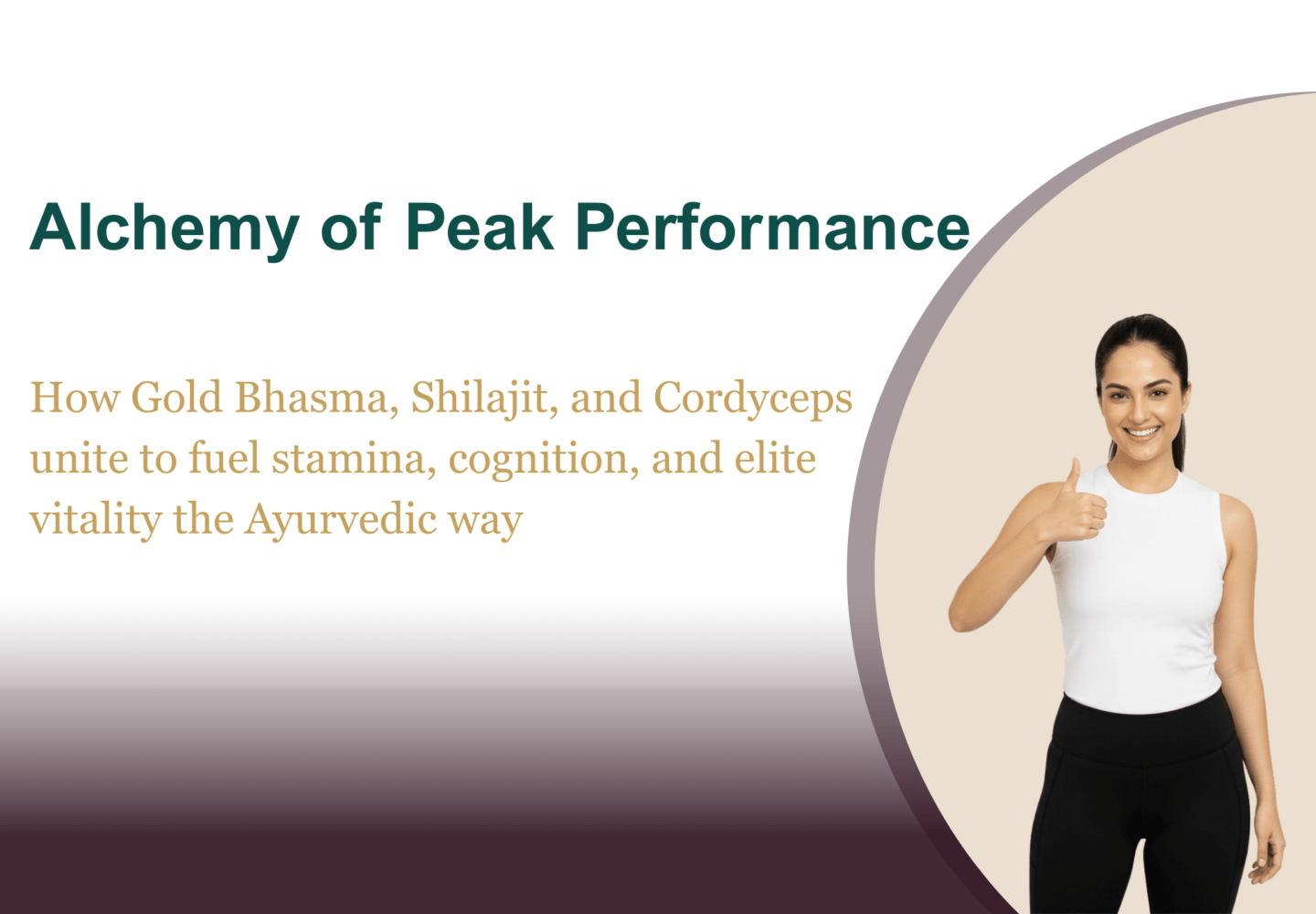 Alchemy of Peak Performance

How Gold Bhasma, Shilajit, and Cordyceps unite to fuel stamina, cognition, and elite vitality the Ayurvedic way